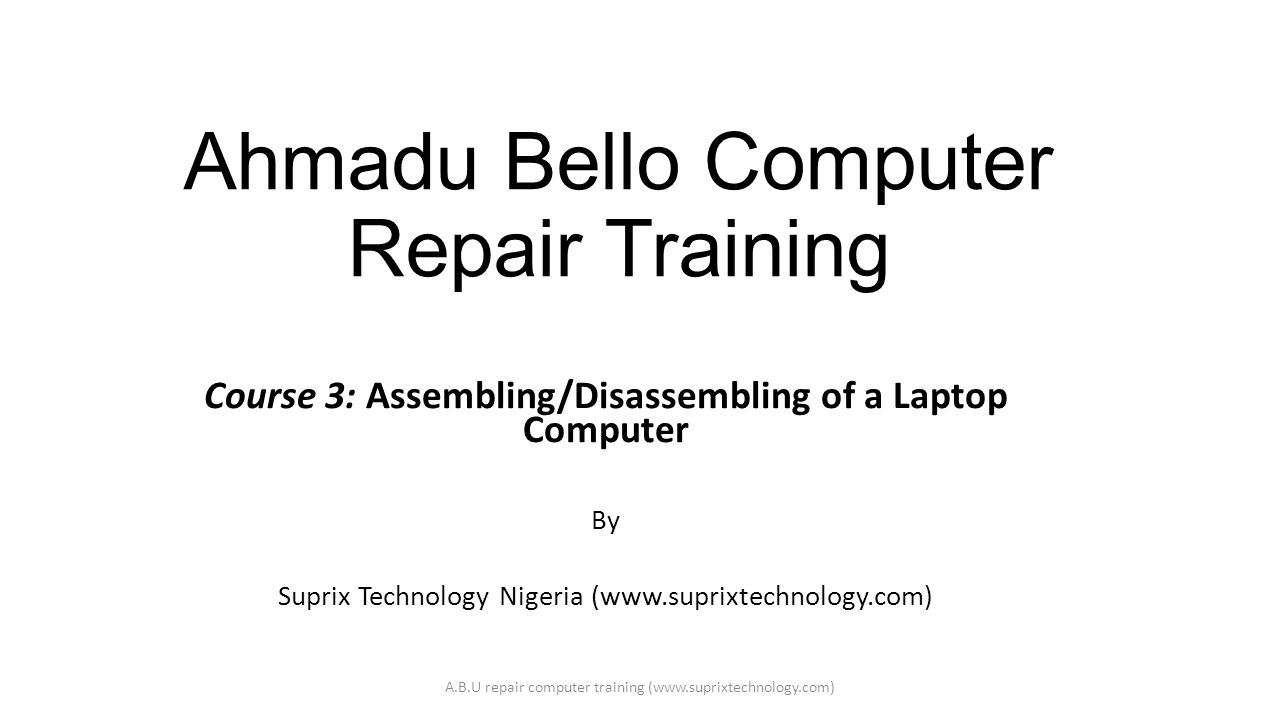 Ahmadu Bello Computer Repair Training

Course 3: Assembling/Disassembling of a Laptop Computer

By

Suprix Technology Nigeria (www.suprixtechnology.com)

A.B.U repair computer training (www.suprixtechnology.com)